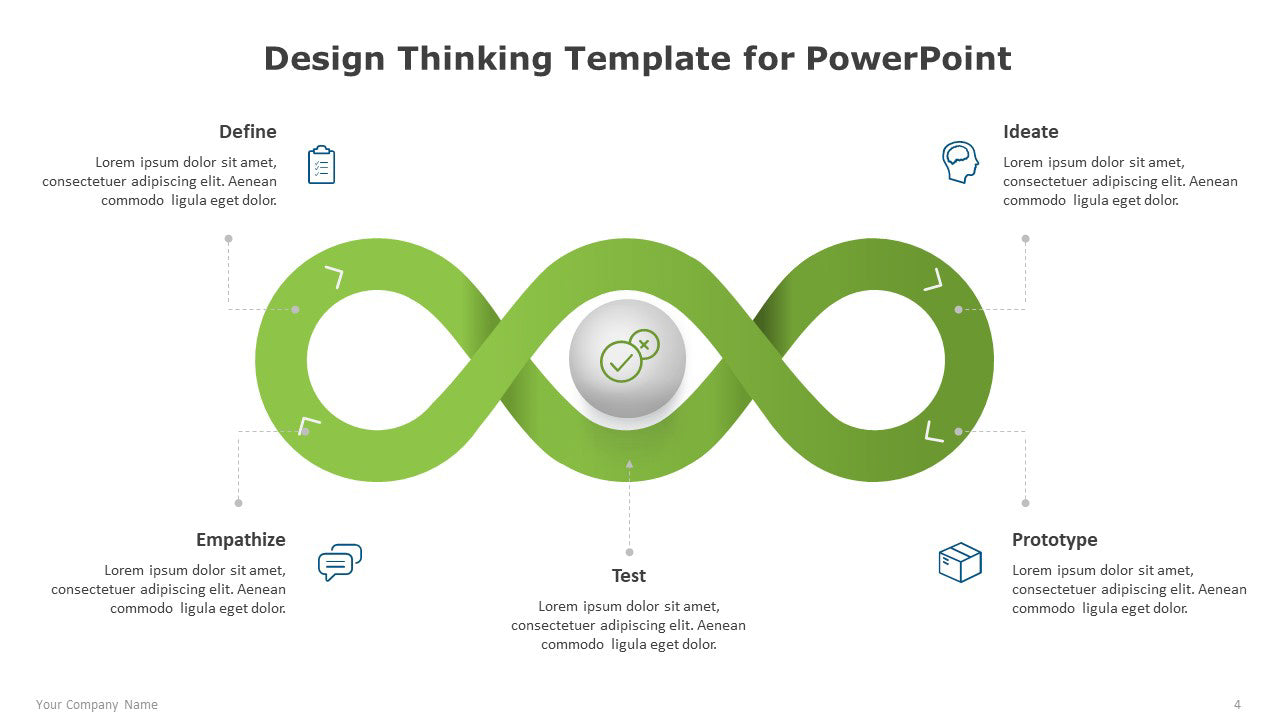 Design Thinking Template for PowerPoint

Define
Lorem ipsum dolor sit amet, consectetuer adipiscing elit. Aenean commodo ligula eget dolor.

Ideate
Lorem ipsum dolor sit amet, consectetuer adipiscing elit. Aenean commodo ligula eget dolor.

Empathize
Lorem ipsum dolor sit amet, consectetuer adipiscing elit. Aenean commodo ligula eget dolor.

Test
Lorem ipsum dolor sit amet, consectetuer adipiscing elit. Aenean commodo ligula eget dolor.

Prototype
Lorem ipsum dolor sit amet, consectetuer adipiscing elit. Aenean commodo ligula eget dolor.

Your Company Name

4